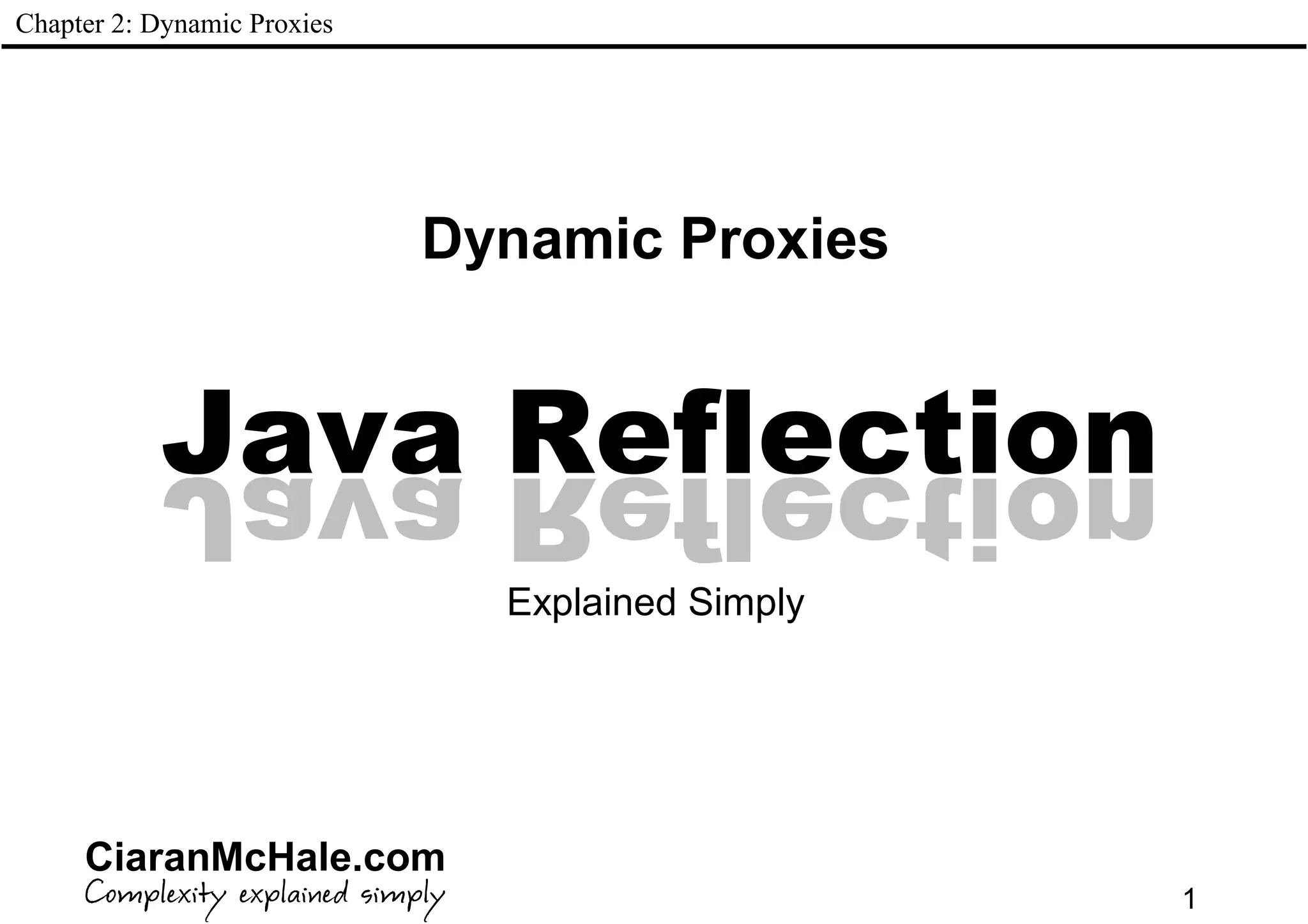 Chapter 2: Dynamic Proxies

Dynamic Proxies

Java Reflection

Explained Simply

CiaranMcHale.com
Complexity explained simply

1